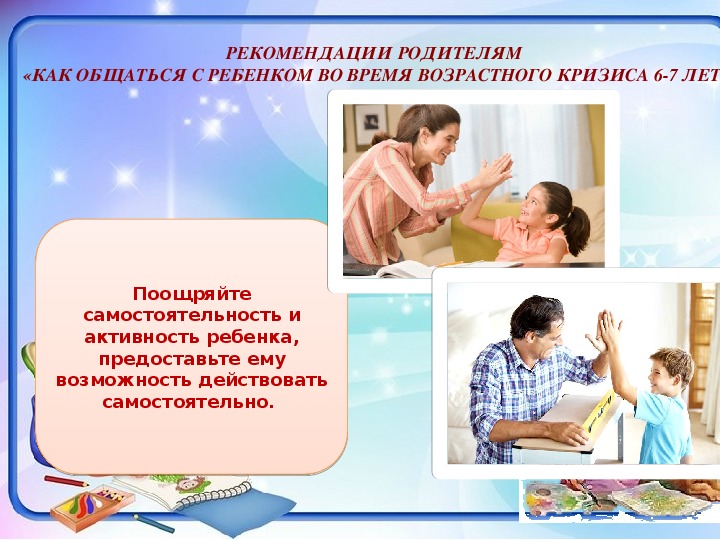 РЕКОМЕНДАЦИИ РОДИТЕЛЯМ
«КАК ОБЩАТЬСЯ С РЕБЕНКОМ ВО ВРЕМЯ ВОЗРАСТНОГО КРИЗИСА 6-7 ЛЕТ

Поощряйте самостоятельность и активность ребенка, предоставьте ему возможность действовать самостоятельно.